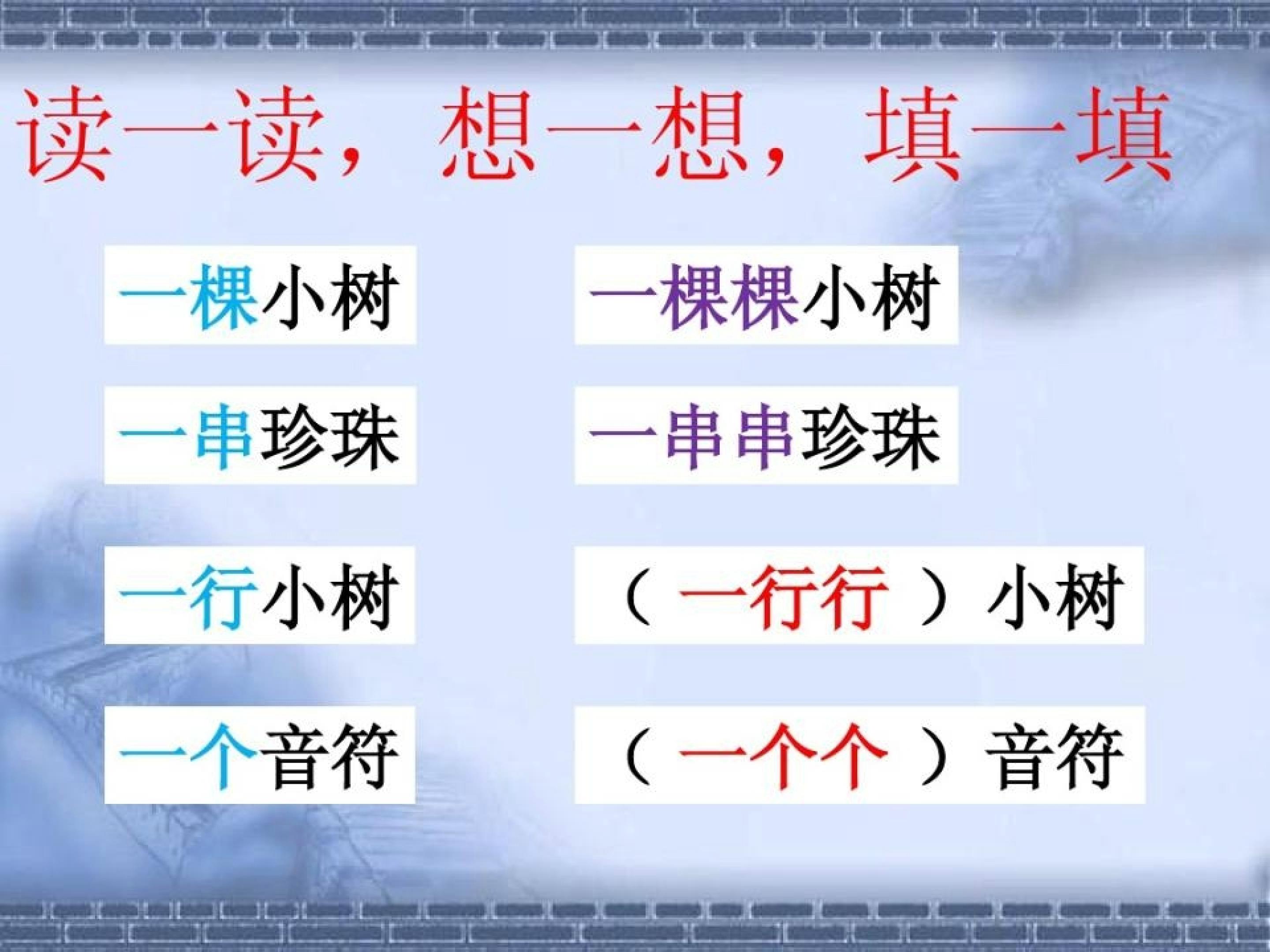 读一读，想一想，填一填

一棵小树

一串珍珠

一行小树

一个音符

一棵棵小树

一串串珍珠

（一行行）小树

（一个个）音符